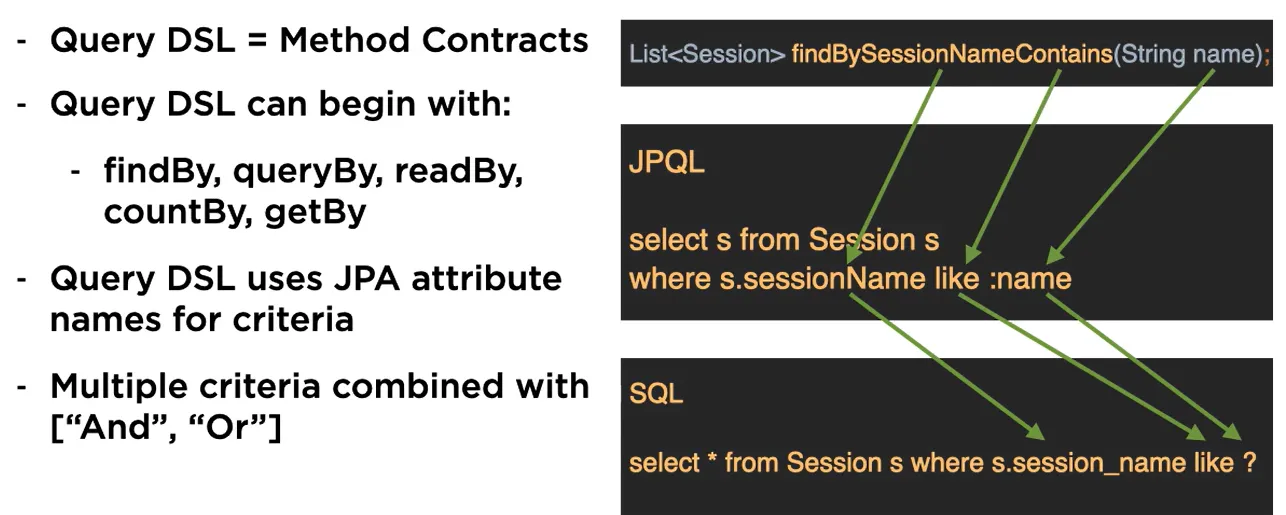 - Query DSL = Method Contracts

- Query DSL can begin with:

  - findBy, queryBy, readBy, countBy, getBy

- Query DSL uses JPA attribute names for criteria

- Multiple criteria combined with [“And”, “Or”]

List<Session> findBySessionNameContains(String name);

JPQL

select s from Session s
where s.sessionName like :name

SQL

select * from Session s where s.session_name like ?